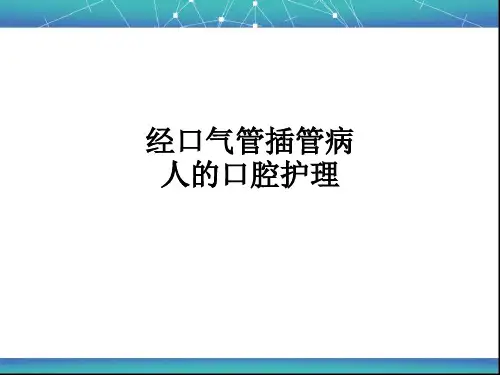 经口气管插管病人的口腔护理